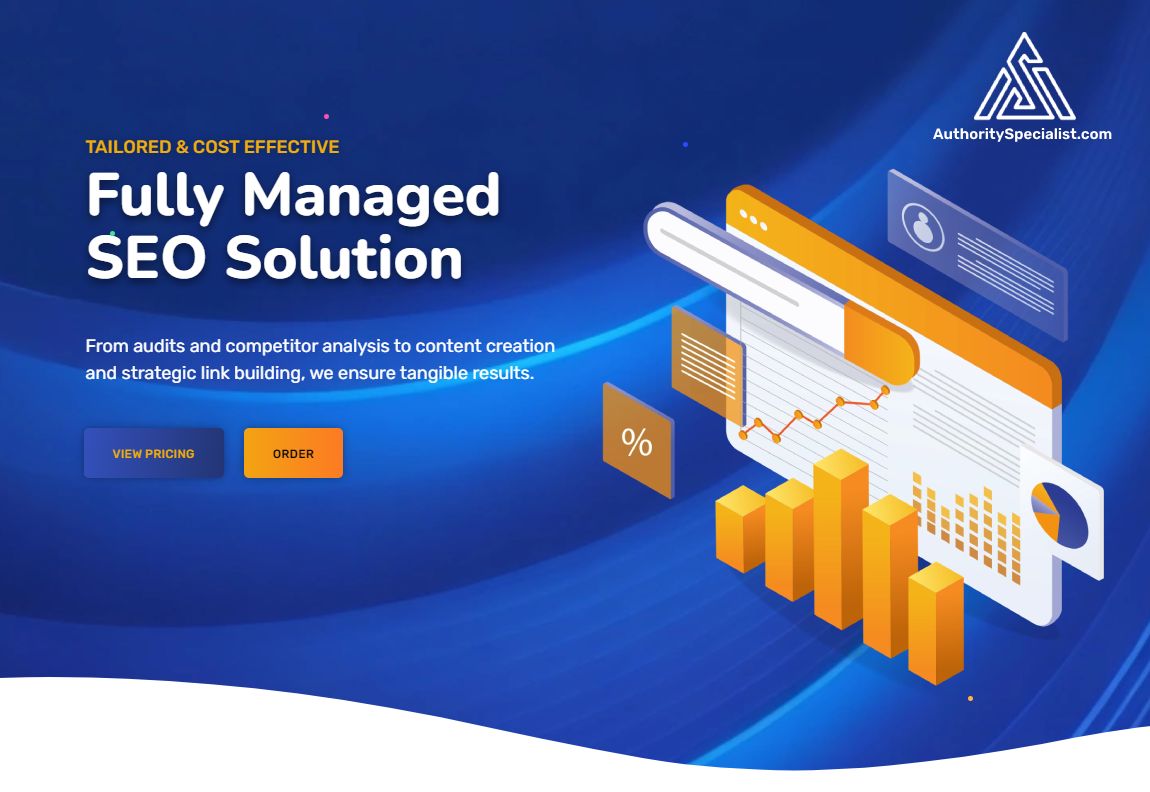 AuthoritySpecialist.com

TAILORED & COST EFFECTIVE

Fully Managed SEO Solution

From audits and competitor analysis to content creation and strategic link building, we ensure tangible results.

VIEW PRICING

ORDER

%